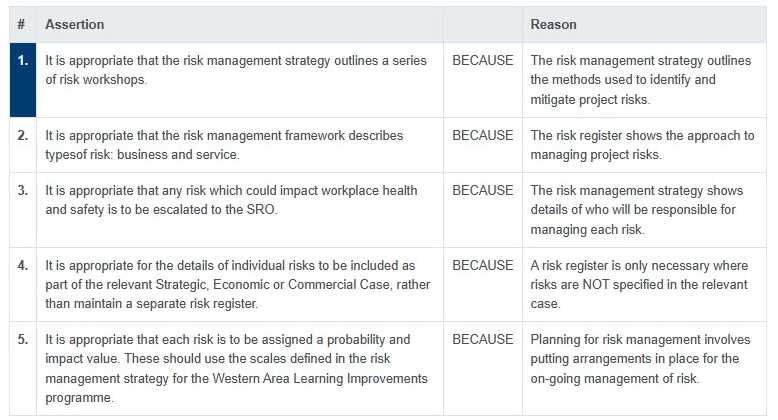 | # | Assertion | | Reason |
|---|---|---|---|
| 1. | It is appropriate that the risk management strategy outlines a series of risk workshops. | BECAUSE | The risk management strategy outlines the methods used to identify and mitigate project risks. |
| 2. | It is appropriate that the risk management framework describes typesof risk: business and service. | BECAUSE | The risk register shows the approach to managing project risks. |
| 3. | It is appropriate that any risk which could impact workplace health and safety is to be escalated to the SRO. | BECAUSE | The risk management strategy shows details of who will be responsible for managing each risk. |
| 4. | It is appropriate for the details of individual risks to be included as part of the relevant Strategic, Economic or Commercial Case, rather than maintain a separate risk register. | BECAUSE | A risk register is only necessary where risks are NOT specified in the relevant case. |
| 5. | It is appropriate that each risk is to be assigned a probability and impact value. These should use the scales defined in the risk management strategy for the Western Area Learning Improvements programme. | BECAUSE | Planning for risk management involves putting arrangements in place for the on-going management of risk. |